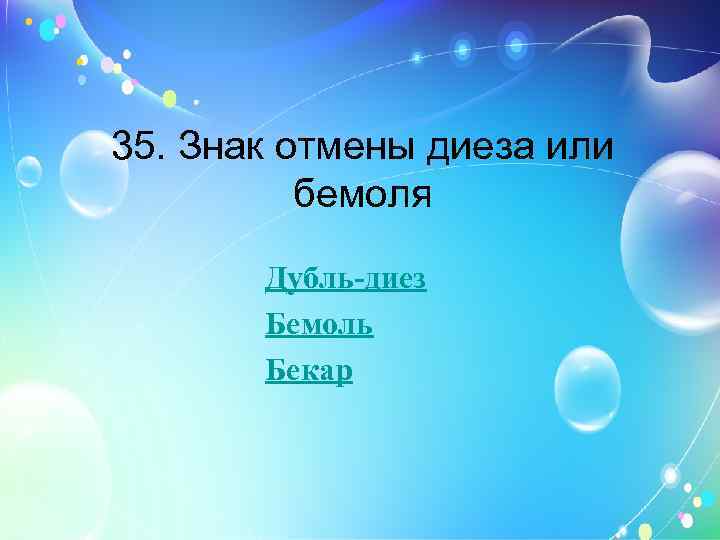 35. Знак отмены диеза или бемоля

Дубль-диез

Бемоль

Бекар